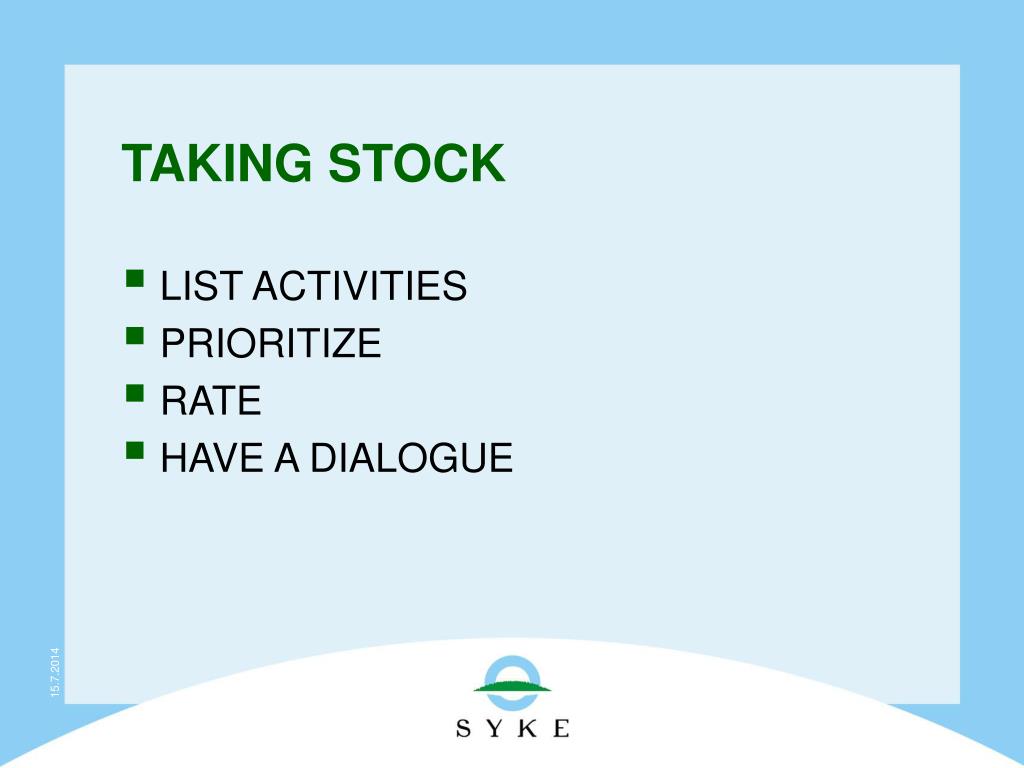 TAKING STOCK

- LIST ACTIVITIES
- PRIORITIZE
- RATE
- HAVE A DIALOGUE

15.7.2014

SYKE